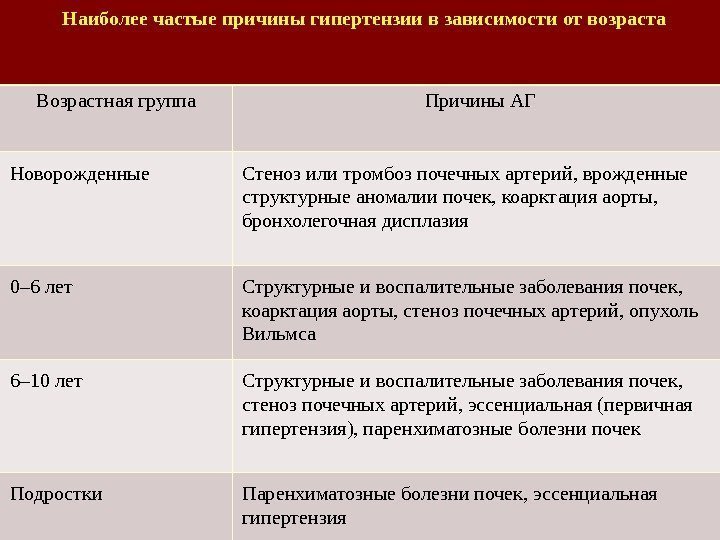 Наиболее частые причины гипертензии в зависимости от возраста

| Возрастная группа | Причины АГ |
|---|---|
| Новорожденные | Стеноз или тромбоз почечных артерий, врожденные структурные аномалии почек, коарктация аорты, бронхолегочная дисплазия |
| 0–6 лет | Структурные и воспалительные заболевания почек, коарктация аорты, стеноз почечных артерий, опухоль Вильмса |
| 6–10 лет | Структурные и воспалительные заболевания почек, стеноз почечных артерий, эссенциальная (первичная гипертензия), паренхиматозные болезни почек |
| Подростки | Паренхиматозные болезни почек, эссенциальная гипертензия |